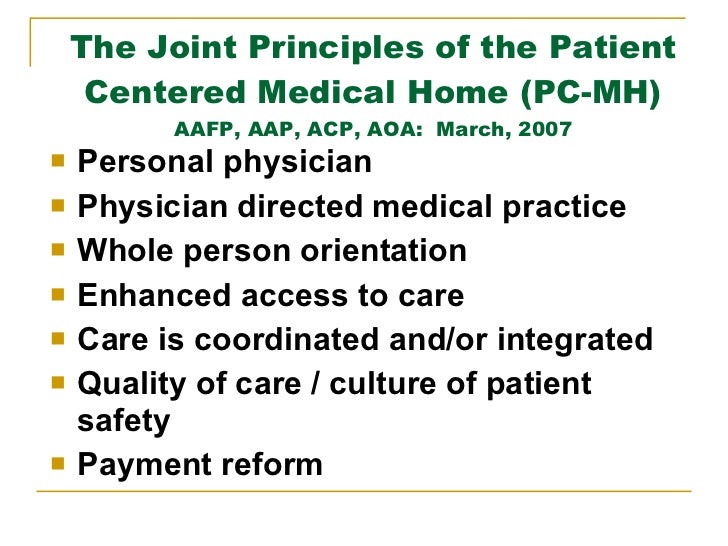 The Joint Principles of the Patient Centered Medical Home (PC-MH)
AAFP, AAP, ACP, AOA: March, 2007

- Personal physician
- Physician directed medical practice
- Whole person orientation
- Enhanced access to care
- Care is coordinated and/or integrated
- Quality of care / culture of patient safety
- Payment reform